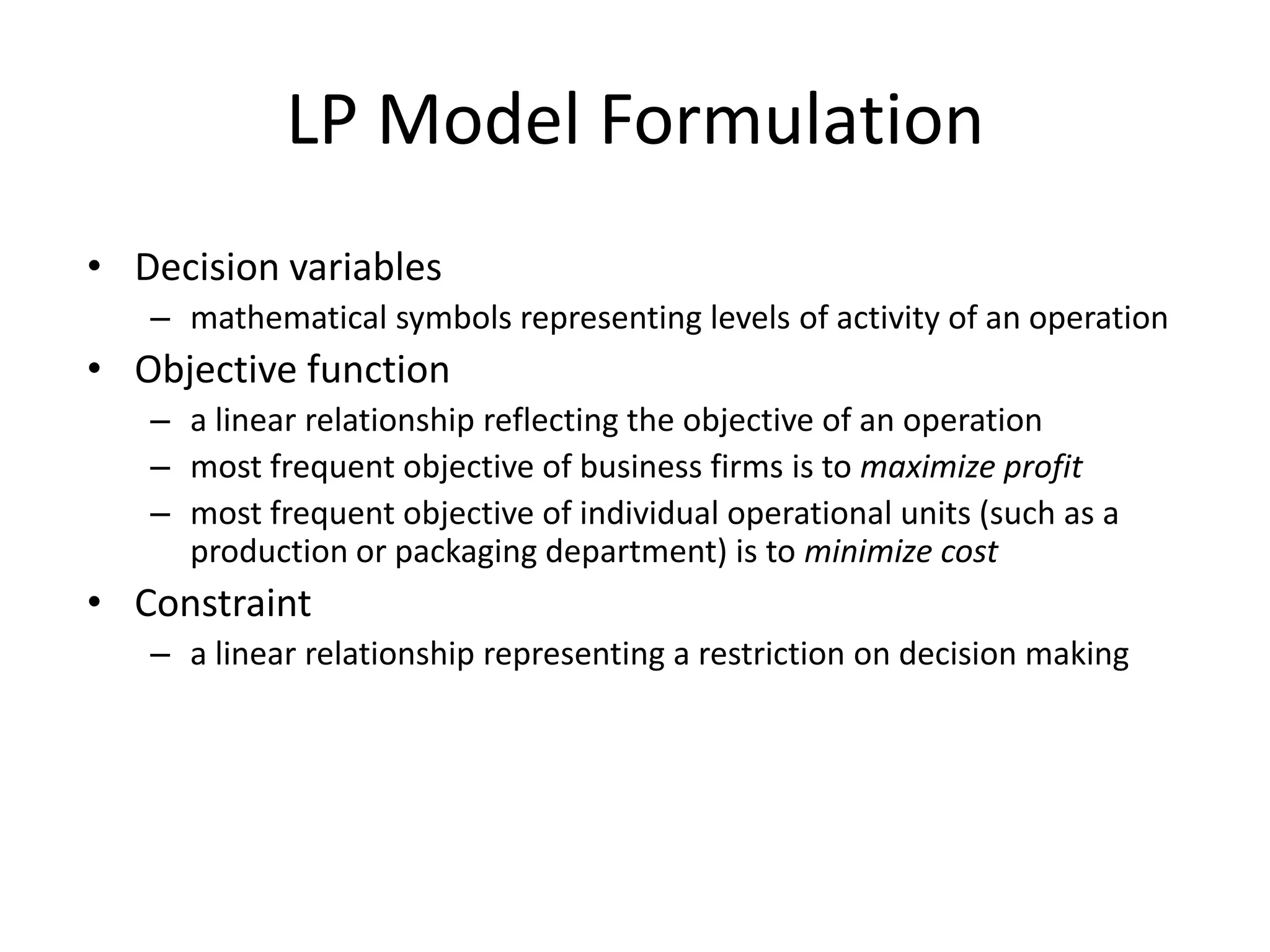 LP Model Formulation

• Decision variables
– mathematical symbols representing levels of activity of an operation
• Objective function
– a linear relationship reflecting the objective of an operation
– most frequent objective of business firms is to maximize profit
– most frequent objective of individual operational units (such as a production or packaging department) is to minimize cost
• Constraint
– a linear relationship representing a restriction on decision making